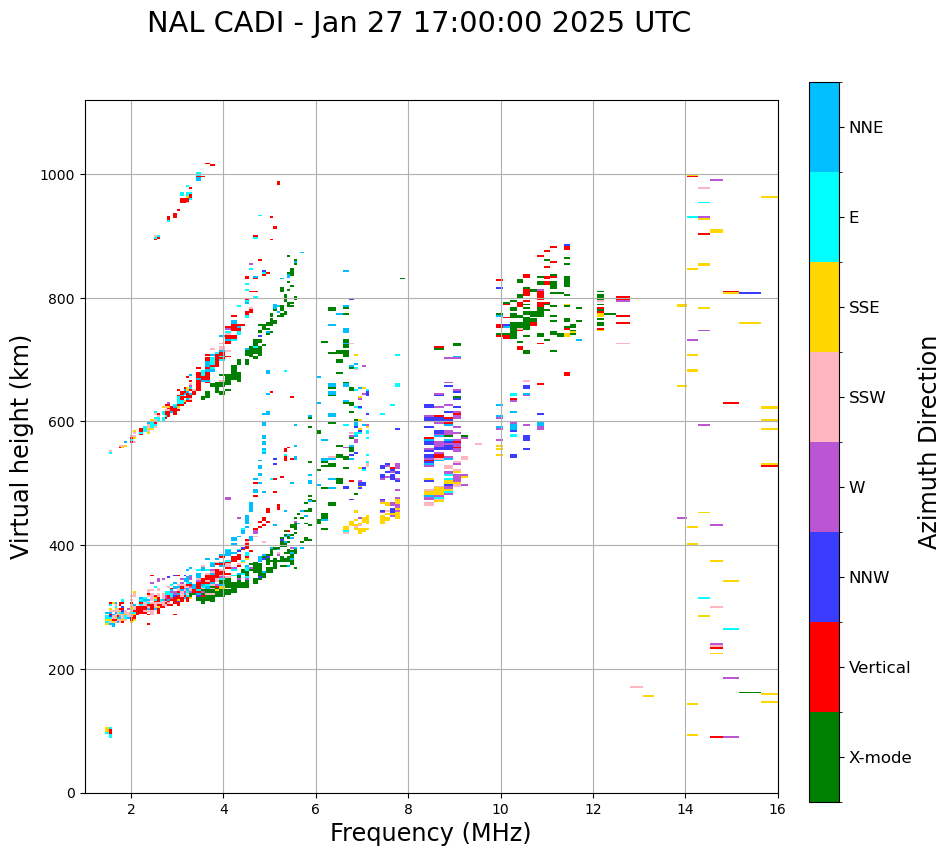 NAL CADI - Jan 27 17:00:00 2025 UTC

Virtual height (km)

1000
800
600
400
200
0

2
4
6
8
10
12
14
16

Frequency (MHz)

NNE
E
SSE
SSW
W
NNW
Vertical
X-mode

Azimuth Direction